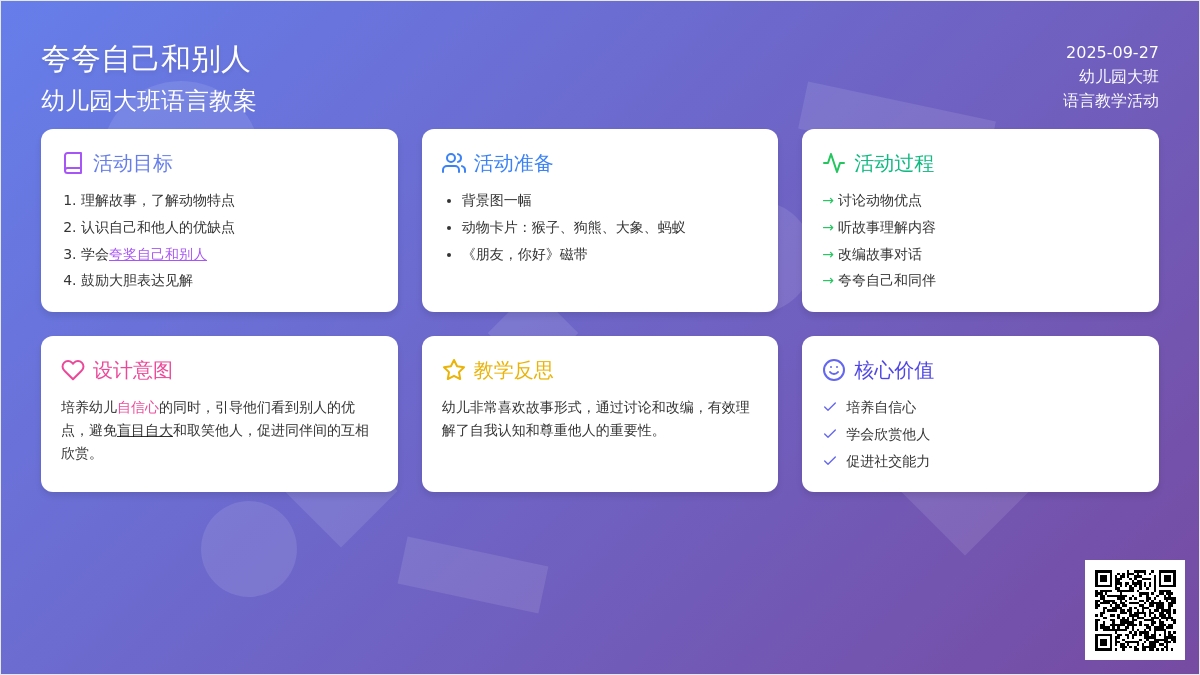 夸夸自己和别人
幼儿园大班语言教案

2025-09-27
幼儿园大班
语言教学活动

活动目标
1. 理解故事，了解动物特点
2. 认识自己和他人的优缺点
3. 学会夸奖自己和别人
4. 鼓励大胆表达见解

活动准备
• 背景图一幅
• 动物卡片：猴子、狗熊、大象、蚂蚁
• 《朋友，你好》磁带

活动过程
→ 讨论动物优点
→ 听故事理解内容
→ 改编故事对话
→ 夸夸自己和同伴

设计意图
培养幼儿自信心的同时，引导他们看到别人的优点，避免盲目自大和取笑他人，促进同伴间的互相欣赏。

教学反思
幼儿非常喜欢故事形式，通过讨论和改编，有效理解了自我认知和尊重他人的重要性。

核心价值
培养自信心
学会欣赏他人
促进社交能力